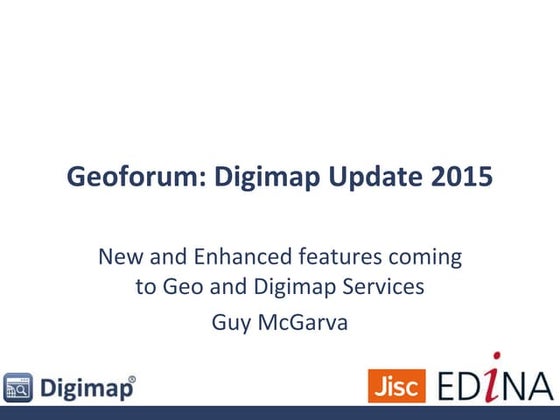 Geoforum: Digimap Update 2015

New and Enhanced features coming to Geo and Digimap Services

Guy McGarva

Digimap®

Jisc EDINA